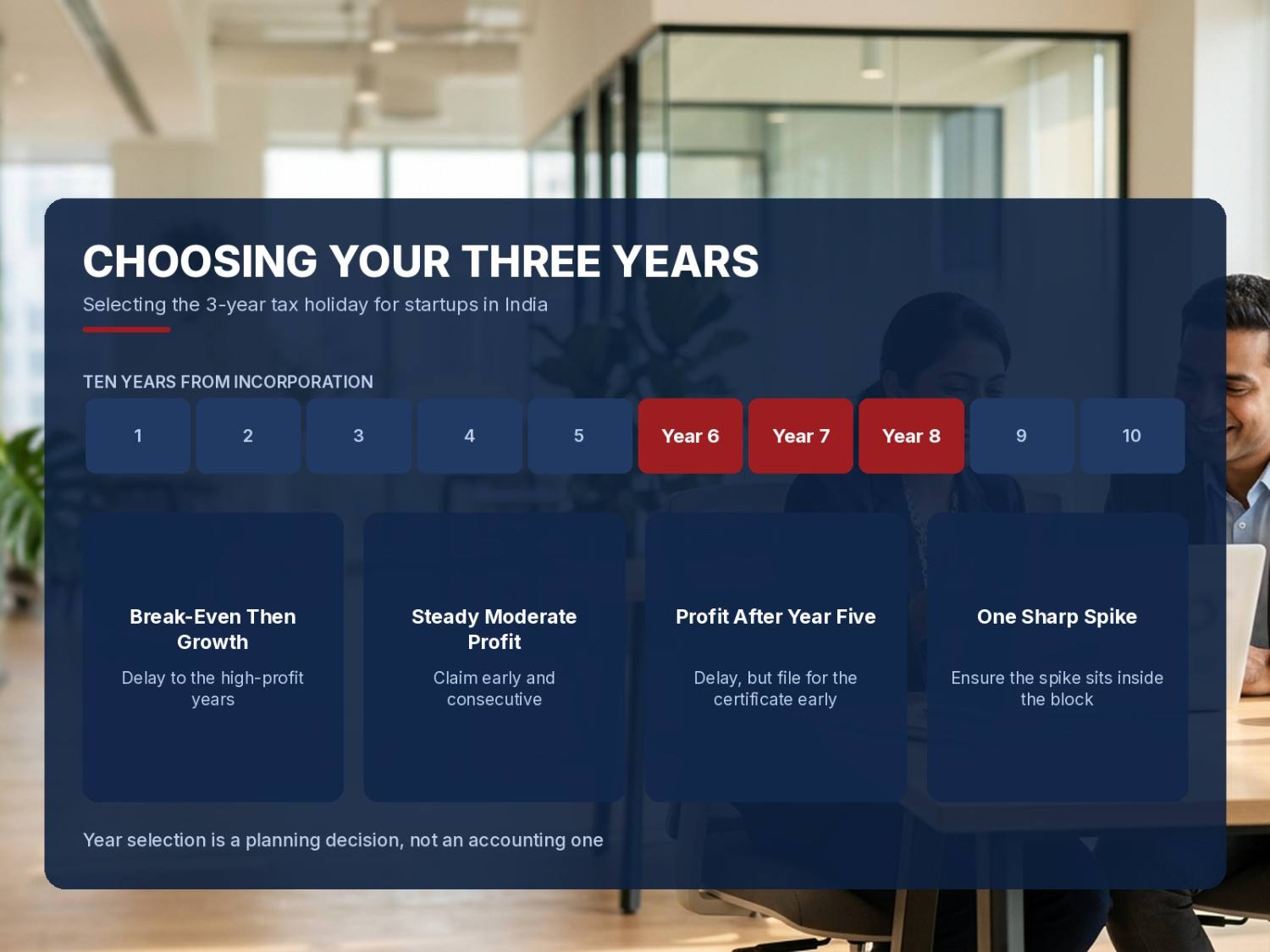 CHOOSING YOUR THREE YEARS

Selecting the 3-year tax holiday for startups in India

TEN YEARS FROM INCORPORATION

1 2 3 4 5 Year 6 Year 7 Year 8 9 10

Break-Even Then Growth

Delay to the high-profit years

Steady Moderate Profit

Claim early and consecutive

Profit After Year Five

Delay, but file for the certificate early

One Sharp Spike

Ensure the spike sits inside the block

Year selection is a planning decision, not an accounting one